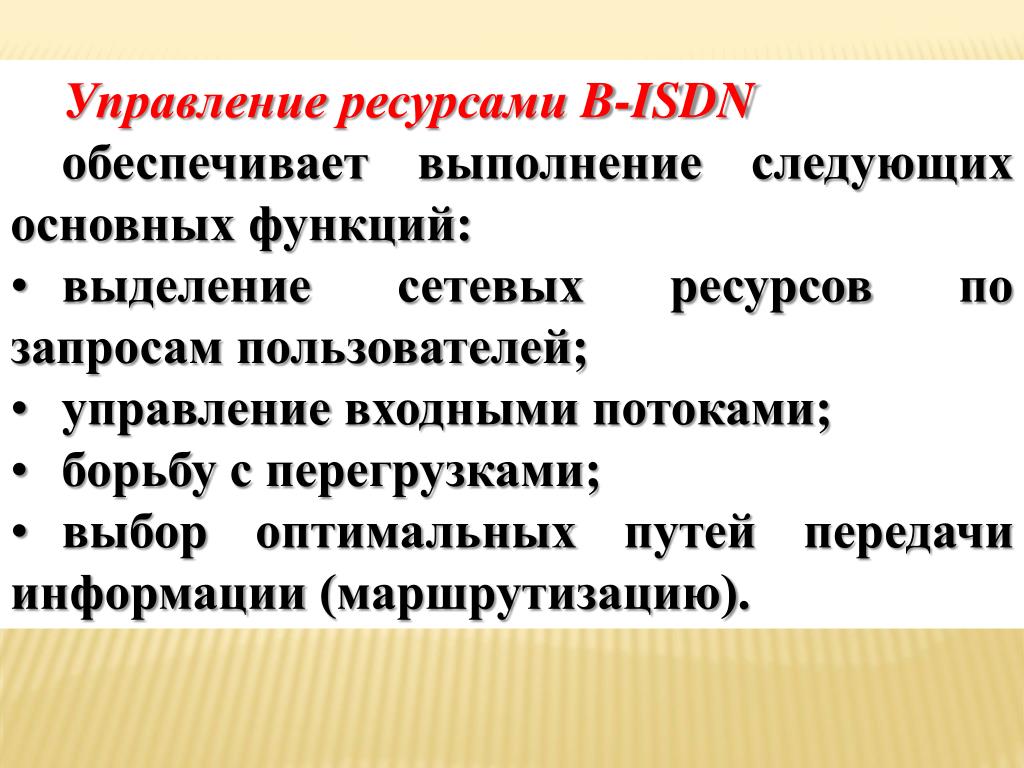 Управление ресурсами B-ISDN обеспечивает выполнение следующих основных функций:

• выделение сетевых ресурсов по запросам пользователей;
• управление входными потоками;
• борьбу с перегрузками;
• выбор оптимальных путей передачи информации (маршрутизацию).